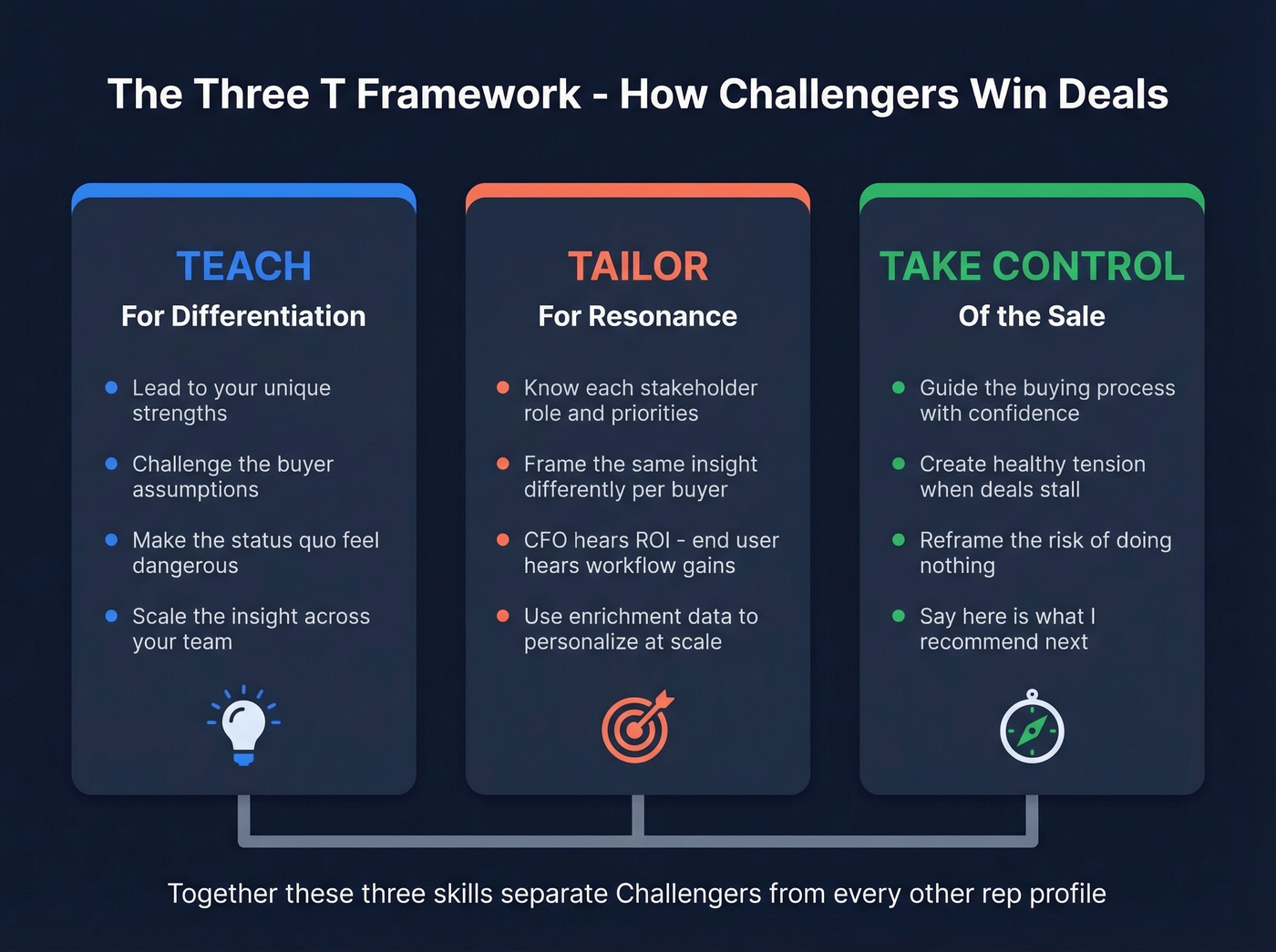 The Three T Framework - How Challengers Win Deals

TEACH
For Differentiation

- Lead to your unique strengths
- Challenge the buyer assumptions
- Make the status quo feel dangerous
- Scale the insight across your team

TAILOR
For Resonance

- Know each stakeholder role and priorities
- Frame the same insight differently per buyer
- CFO hears ROI - end user hears workflow gains
- Use enrichment data to personalize at scale

TAKE CONTROL
Of the Sale

- Guide the buying process with confidence
- Create healthy tension when deals stall
- Reframe the risk of doing nothing
- Say here is what I recommend next

Together these three skills separate Challengers from every other rep profile